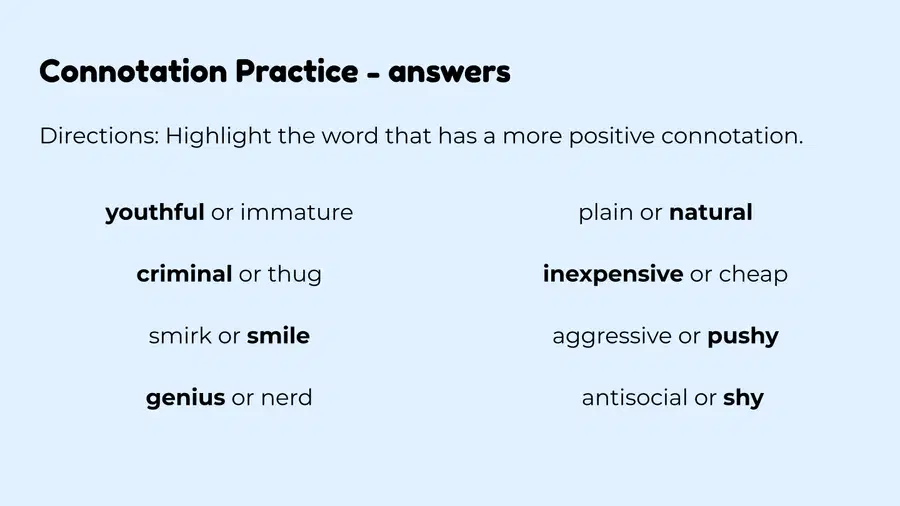 Connotation Practice - answers

Directions: Highlight the word that has a more positive connotation.

youthful or immature

criminal or thug

smirk or smile

genius or nerd

plain or natural

inexpensive or cheap

aggressive or pushy

antisocial or shy